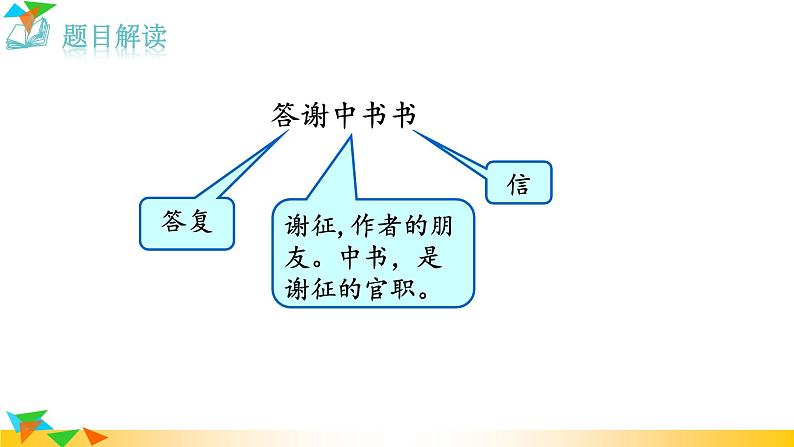 题目解读

答谢中书书

答复

谢征,作者的朋友。中书，是谢征的官职。

信